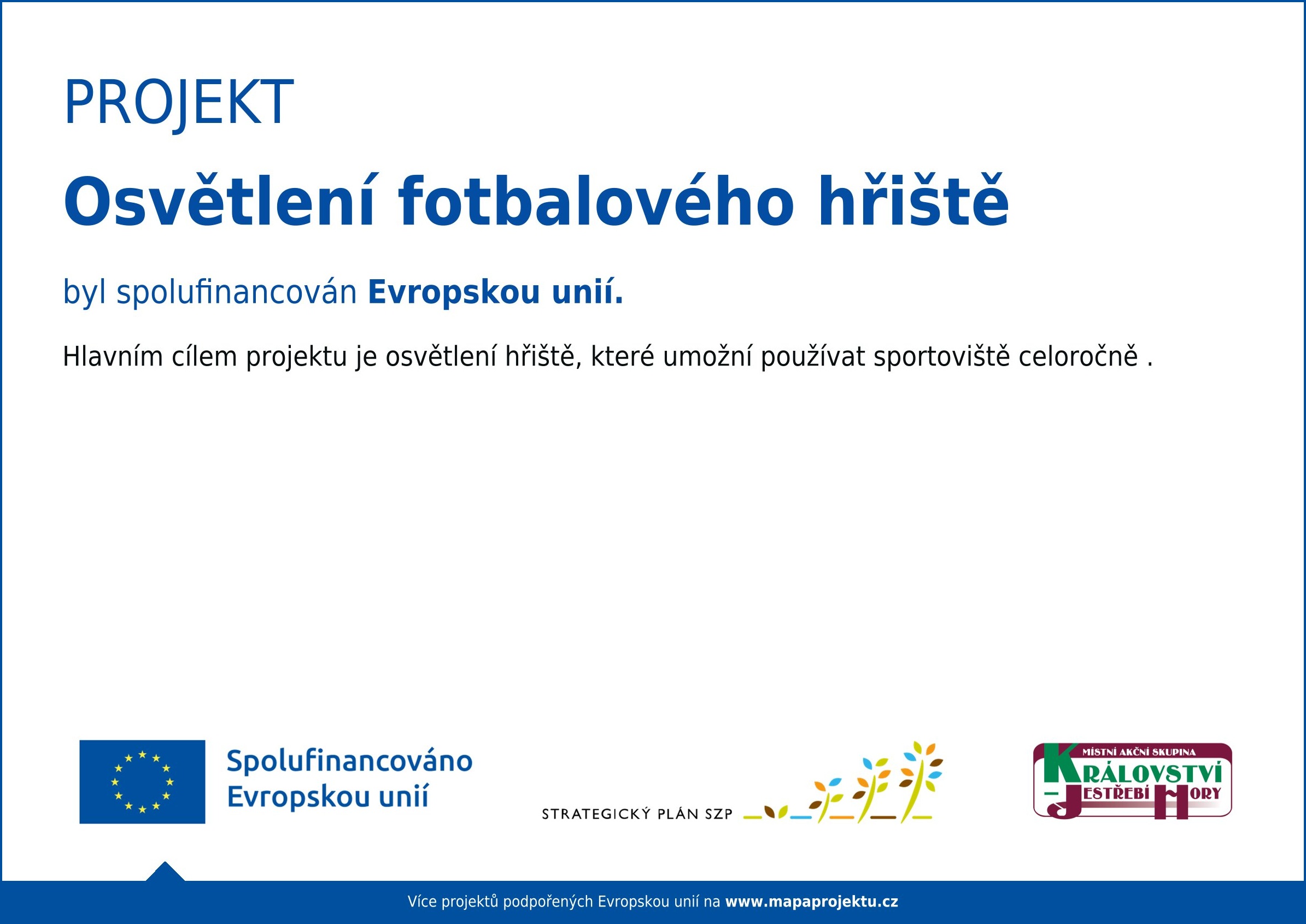 PROJEKT

Osvětlení fotbalového hřiště

byl spolufinancován Evropskou unií.

Hlavním cílem projektu je osvětlení hřiště, které umožní používat sportoviště celoročně .

Spolufinancováno Evropskou unií

STRATEGICKÝ PLÁN SZP

MÍSTNÍ AKČNÍ SKUPINA KRÁLOVSTVÍ – JESTŘEBÍ HORY

Více projektů podpořených Evropskou unií na www.mapaprojektu.cz